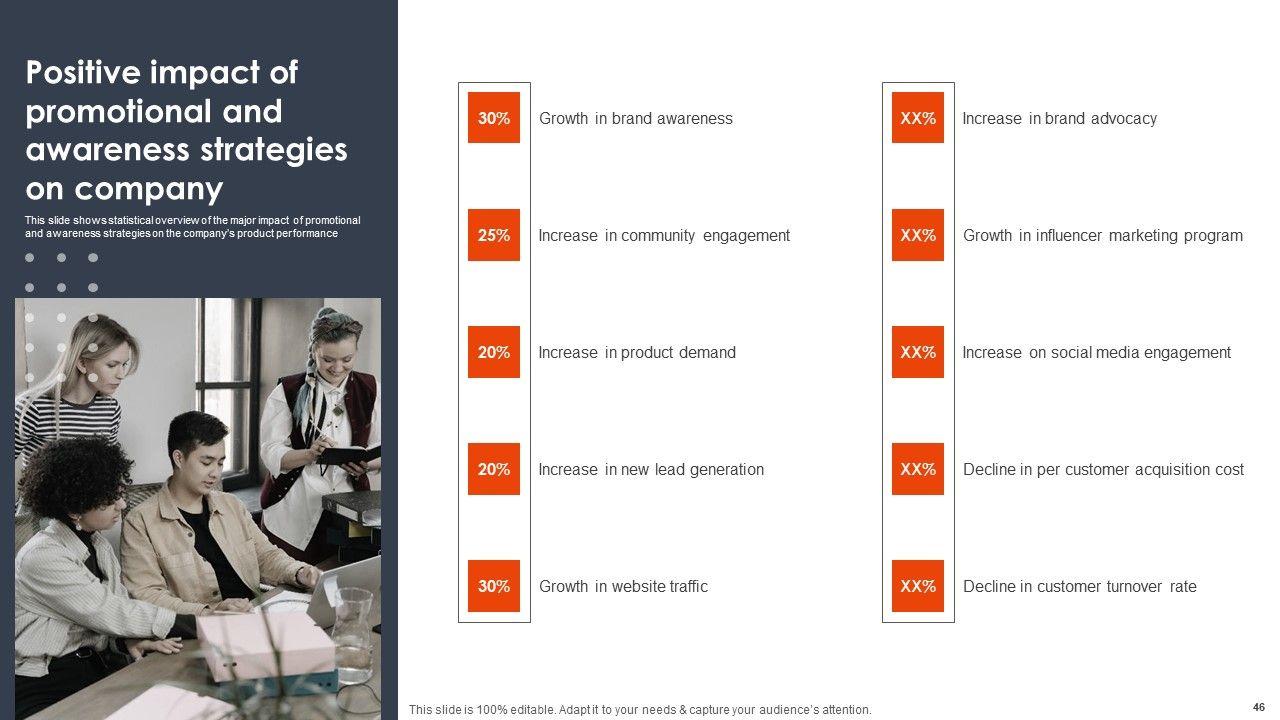 Positive impact of promotional and awareness strategies on company

This slide shows statistical overview of the major impact of promotional and awareness strategies on the company's product performance

30% Growth in brand awareness

25% Increase in community engagement

20% Increase in product demand

20% Increase in new lead generation

30% Growth in website traffic

XX% Increase in brand advocacy

XX% Growth in influencer marketing program

XX% Increase on social media engagement

XX% Decline in per customer acquisition cost

XX% Decline in customer turnover rate

This slide is 100% editable. Adapt it to your needs & capture your audience's attention.

46